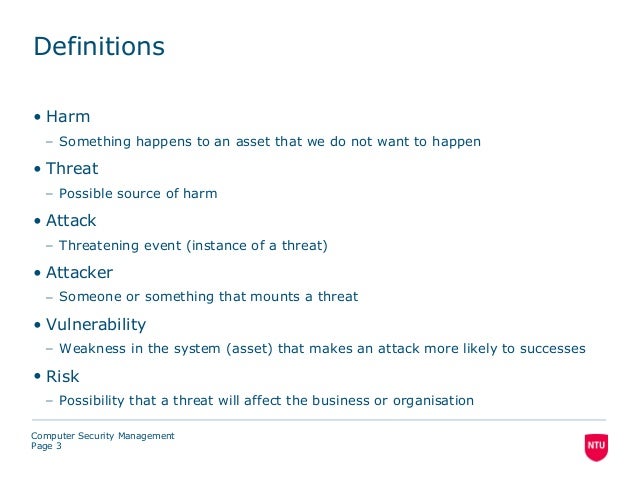 Definitions

• Harm
– Something happens to an asset that we do not want to happen

• Threat
– Possible source of harm

• Attack
– Threatening event (instance of a threat)

• Attacker
– Someone or something that mounts a threat

• Vulnerability
– Weakness in the system (asset) that makes an attack more likely to successes

• Risk
– Possibility that a threat will affect the business or organisation

Computer Security Management
Page 3

NTU